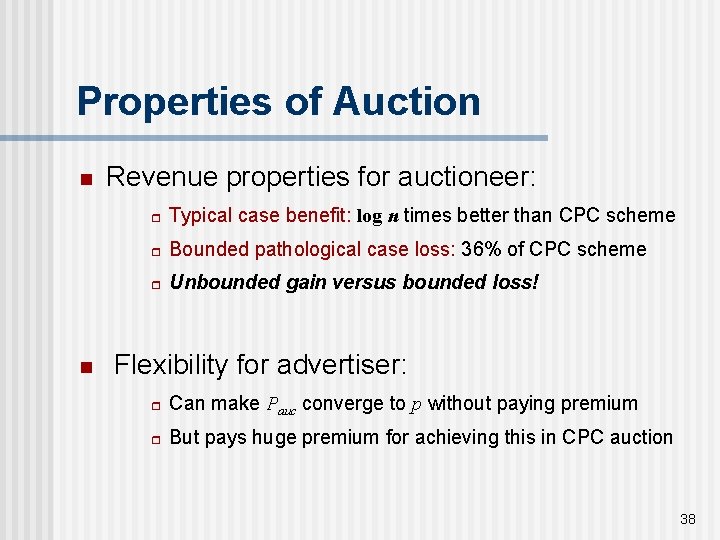 Properties of Auction

Revenue properties for auctioneer:

Typical case benefit: $\log n$ times better than CPC scheme

Bounded pathological case loss: 36% of CPC scheme

Unbounded gain versus bounded loss!

Flexibility for advertiser:

Can make $P_{auc}$ converge to $p$ without paying premium

But pays huge premium for achieving this in CPC auction

38